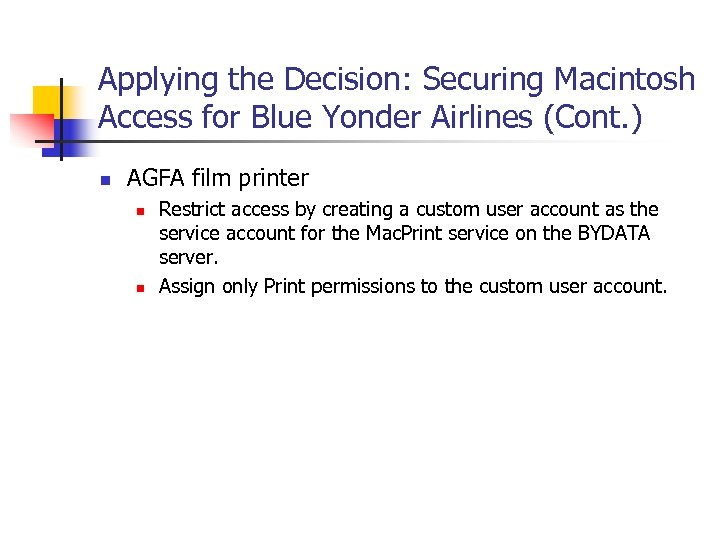 Applying the Decision: Securing Macintosh Access for Blue Yonder Airlines (Cont.)

AGFA film printer

Restrict access by creating a custom user account as the service account for the MacPrint service on the BYDATA server.

Assign only Print permissions to the custom user account.